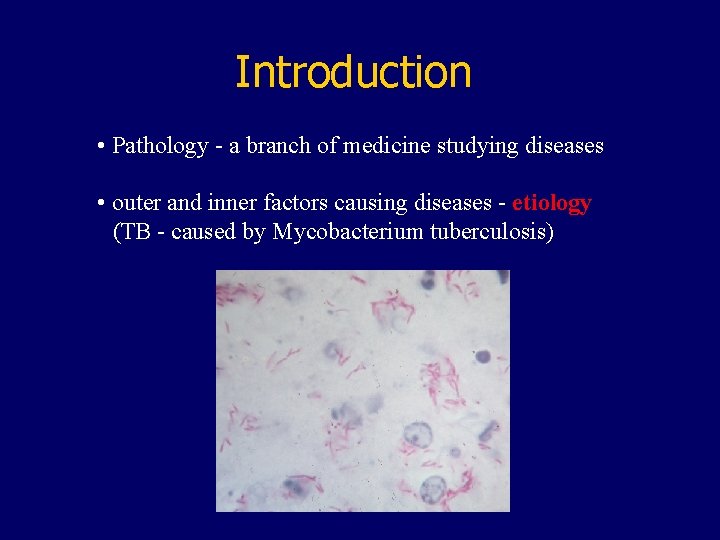 Introduction

• Pathology - a branch of medicine studying diseases

• outer and inner factors causing diseases - etiology (TB - caused by Mycobacterium tuberculosis)